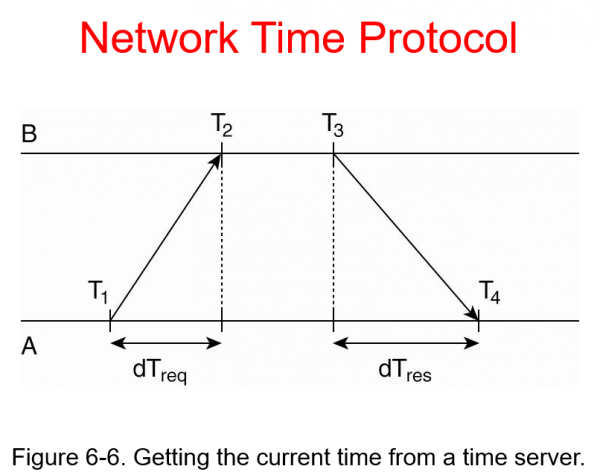 Network Time Protocol

B

$T_2$

$T_3$

$T_1$

$T_4$

A

$dT_{req}$

$dT_{res}$

Figure 6-6. Getting the current time from a time server.